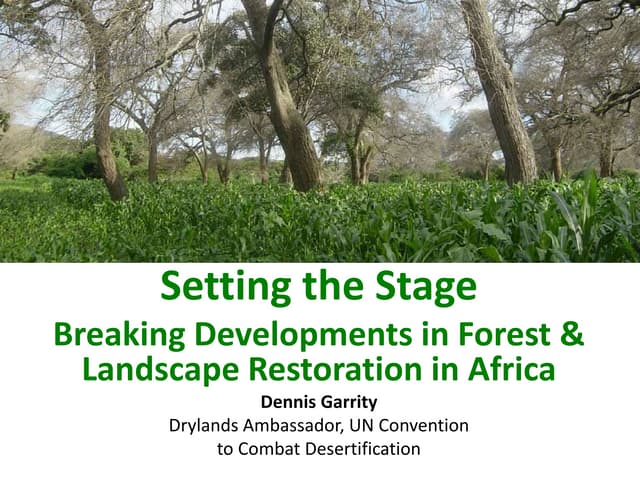 Setting the Stage

Breaking Developments in Forest & Landscape Restoration in Africa

Dennis Garrity

Drylands Ambassador, UN Convention to Combat Desertification